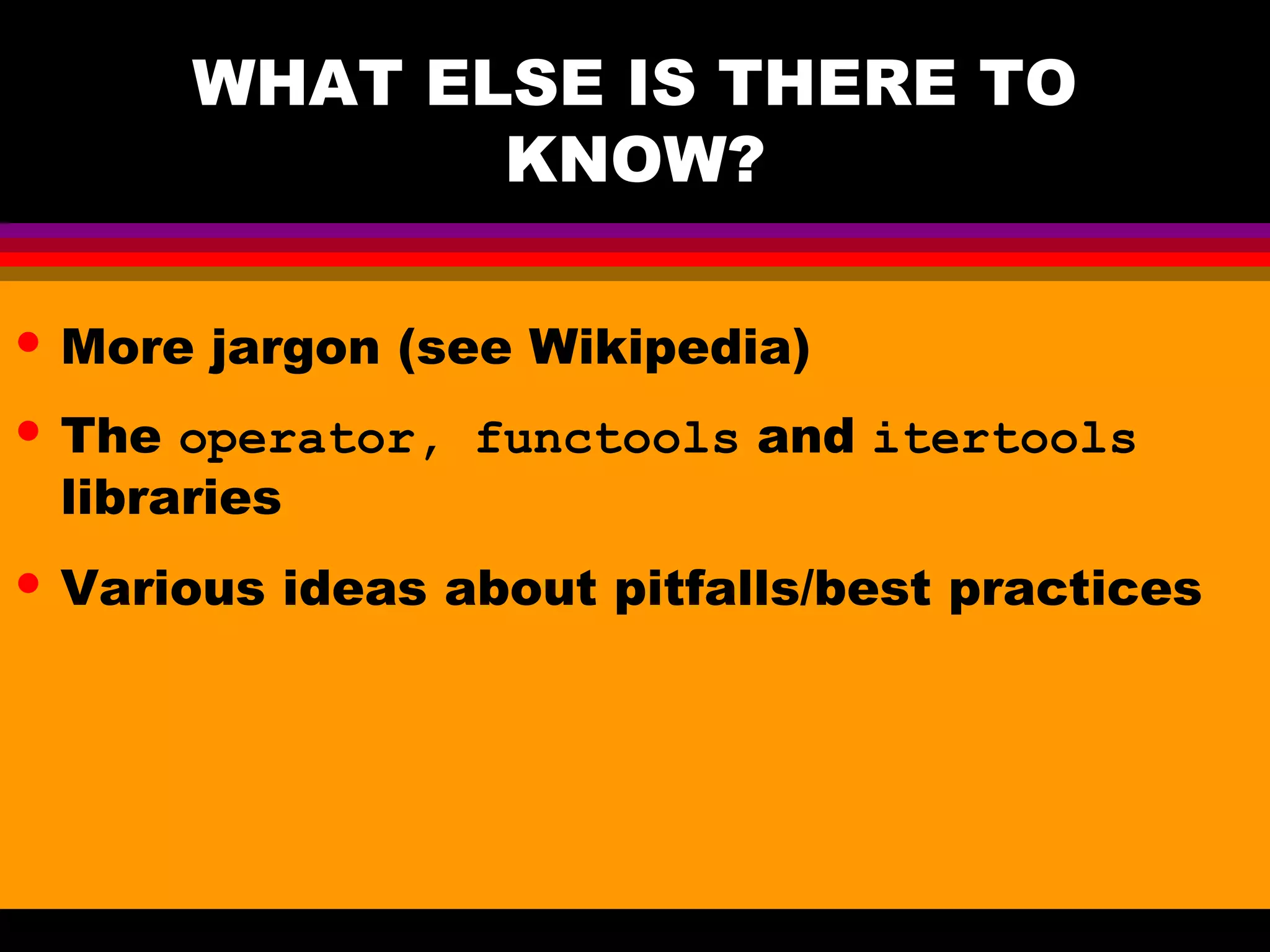 WHAT ELSE IS THERE TO KNOW?

• More jargon (see Wikipedia)
• The operator, functools and itertools libraries
• Various ideas about pitfalls/best practices